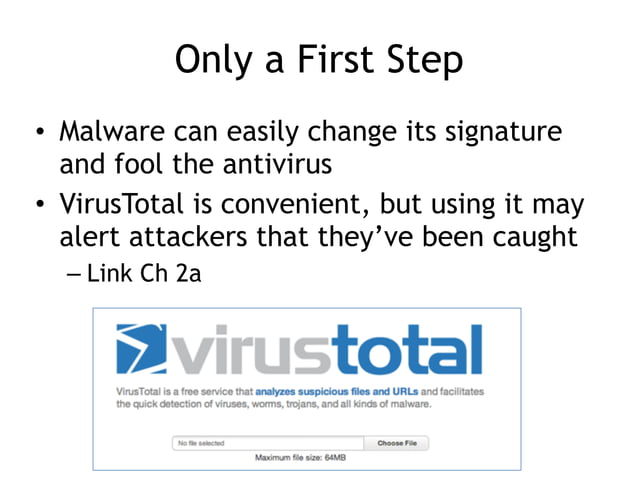 Only a First Step

• Malware can easily change its signature and fool the antivirus
• VirusTotal is convenient, but using it may alert attackers that they've been caught
– Link Ch 2a

virustotal

VirusTotal is a free service that analyzes suspicious files and URLs and facilitates the quick detection of viruses, worms, trojans, and all kinds of malware.

No file selected
Choose File
Maximum file size: 64MB